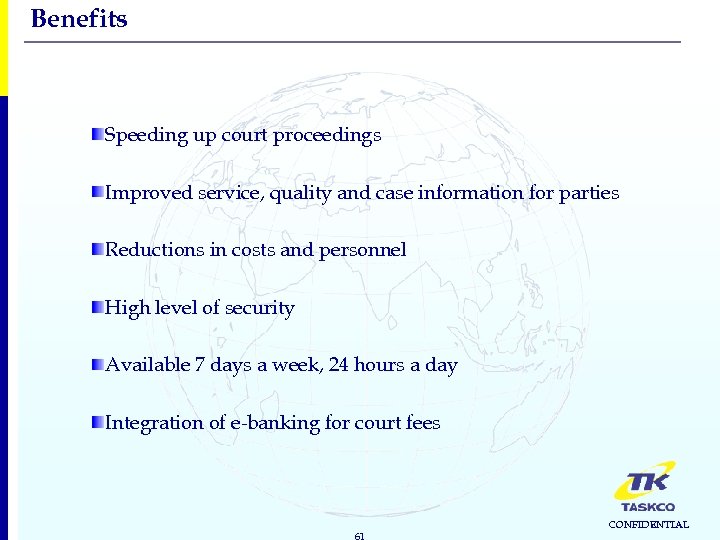 Benefits

Speeding up court proceedings

Improved service, quality and case information for parties

Reductions in costs and personnel

High level of security

Available 7 days a week, 24 hours a day

Integration of e-banking for court fees

TK
TASKCO
CONFIDENTIAL

61